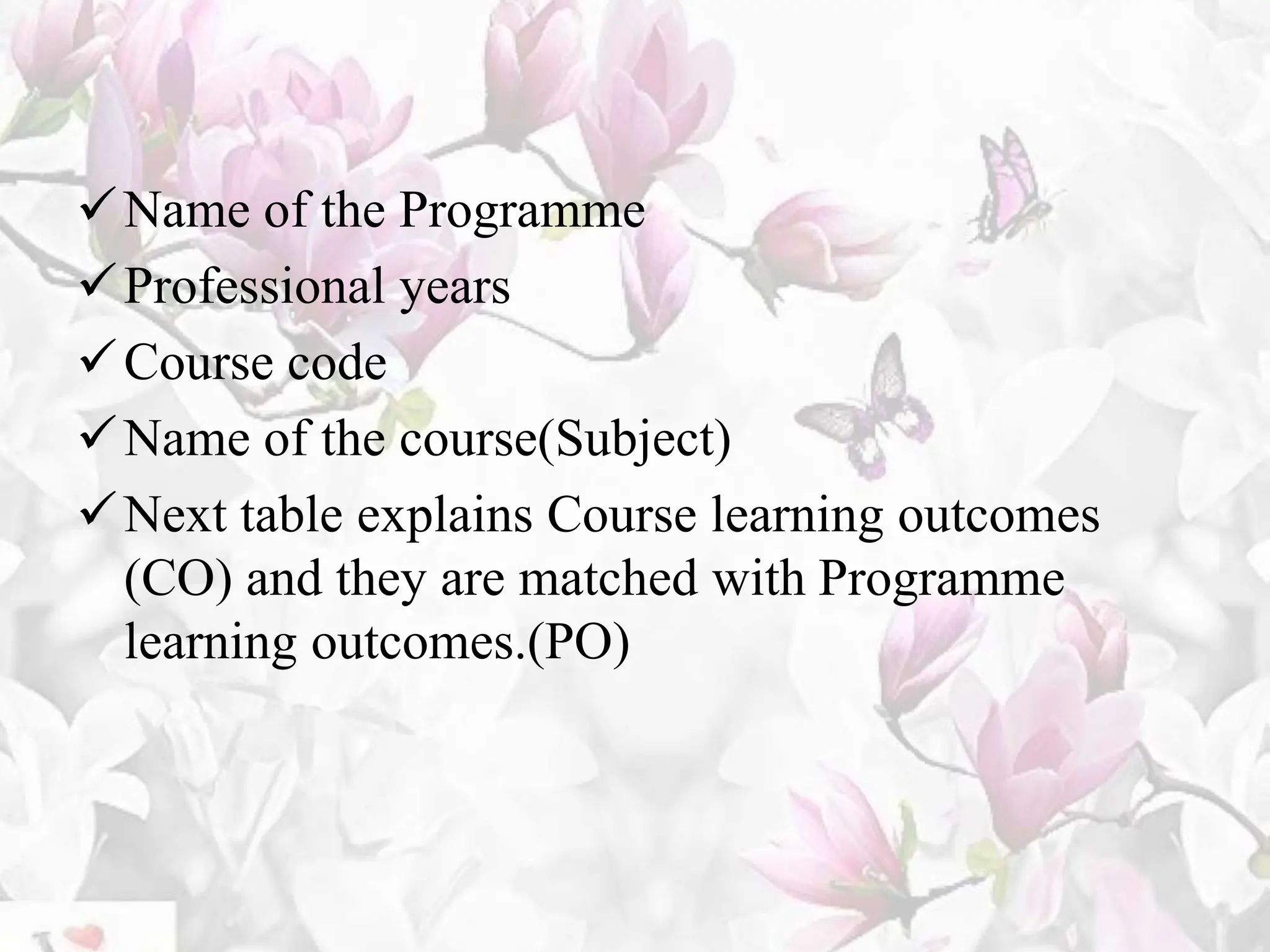 ✓ Name of the Programme
✓ Professional years
✓ Course code
✓ Name of the course(Subject)
✓ Next table explains Course learning outcomes (CO) and they are matched with Programme learning outcomes.(PO)